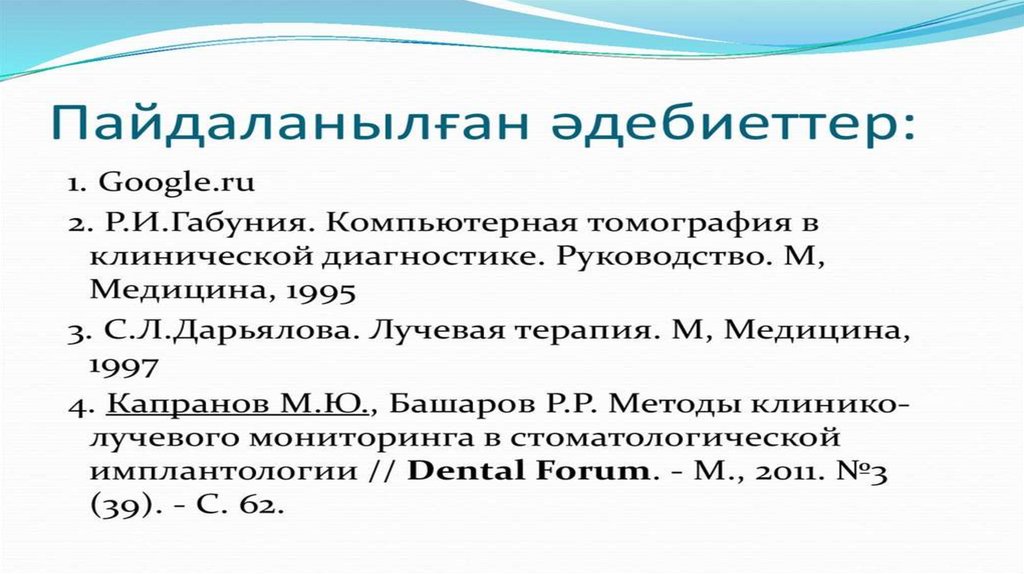 Пайдаланылған әдебиеттер:

1. Google.ru

2. Р.И.Габуния. Компьютерная томография в клинической диагностике. Руководство. М, Медицина, 1995

3. С.Л.Дарьялова. Лучевая терапия. М, Медицина, 1997

4. Капранов М.Ю., Башаров Р.Р. Методы клинико-лучевого мониторинга в стоматологической имплантологии // Dental Forum. - М., 2011. №3 (39). - С. 62.